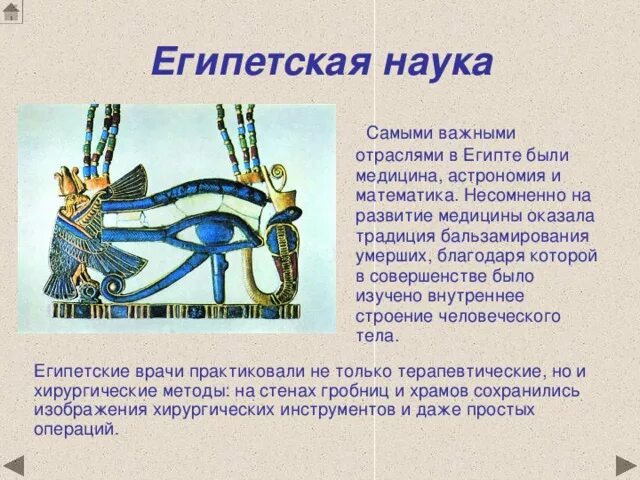 Египетская наука

Самыми важными отраслями в Египте были медицина, астрономия и математика. Несомненно на развитие медицины оказала традиция бальзамирования умерших, благодаря которой в совершенстве было изучено внутреннее строение человеческого тела.

Египетские врачи практиковали не только терапевтические, но и хирургические методы: на стенах гробниц и храмов сохранились изображения хирургических инструментов и даже простых операций.